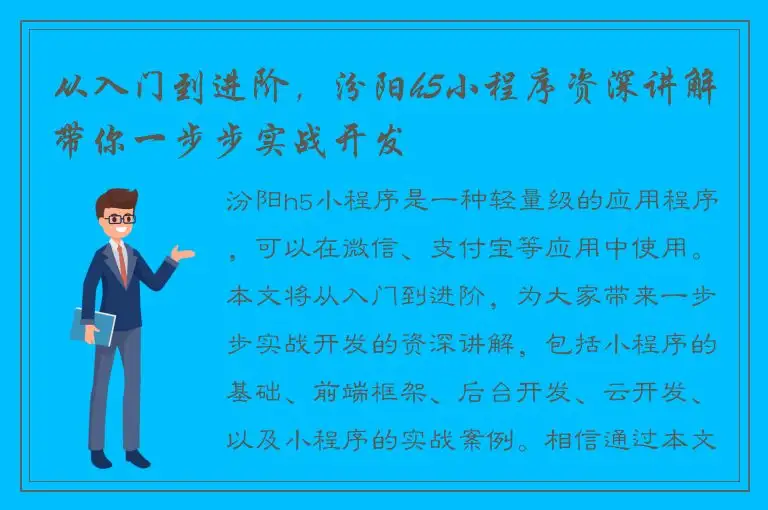 从入门到进阶，汾阳h5小程序资深讲解带你一步步实战开发

汾阳h5小程序是一种轻量级的应用程序，可以在微信、支付宝等应用中使用。本文将从入门到进阶，为大家带来一步步实战开发的资深讲解，包括小程序的基础、前端框架、后台开发、云开发、以及小程序的实战案例。相信通过本文